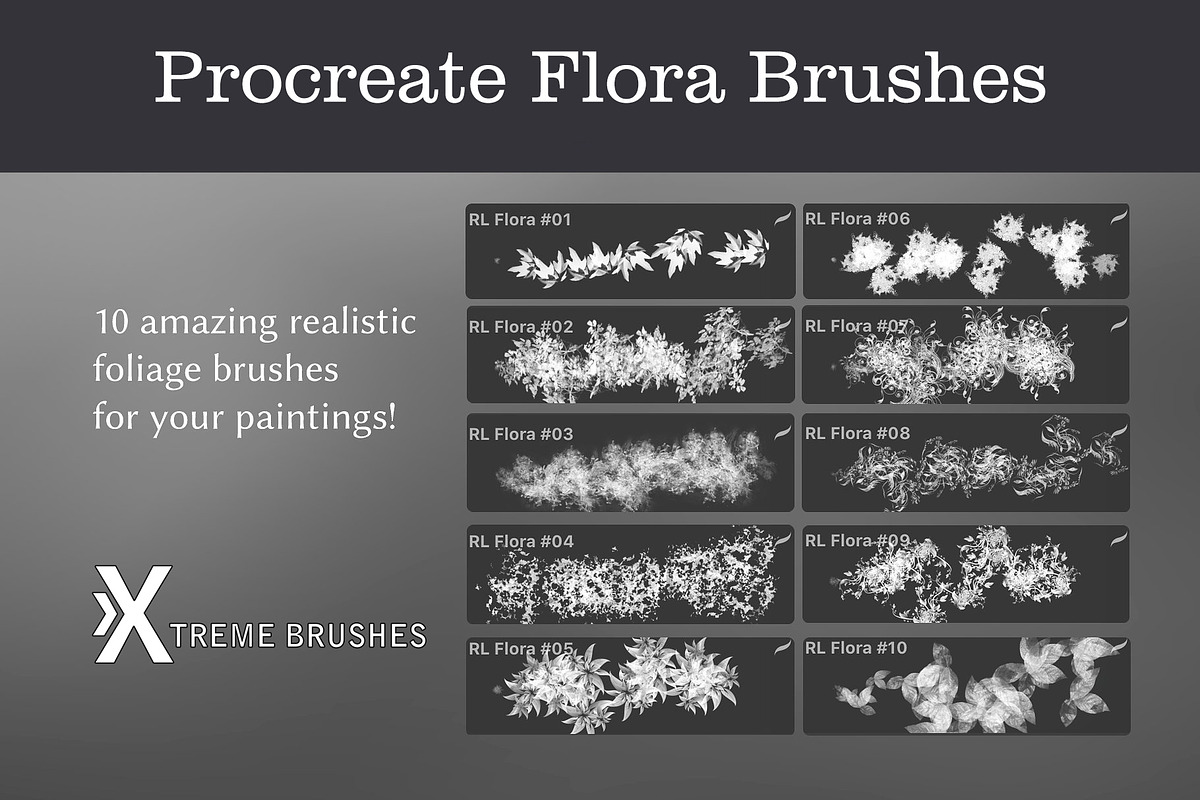 Procreate Flora Brushes

10 amazing realistic foliage brushes for your paintings!

XTREME BRUSHES

RL Flora #01
RL Flora #02
RL Flora #03
RL Flora #04
RL Flora #05

RL Flora #06
RL Flora #07
RL Flora #08
RL Flora #09
RL Flora #10